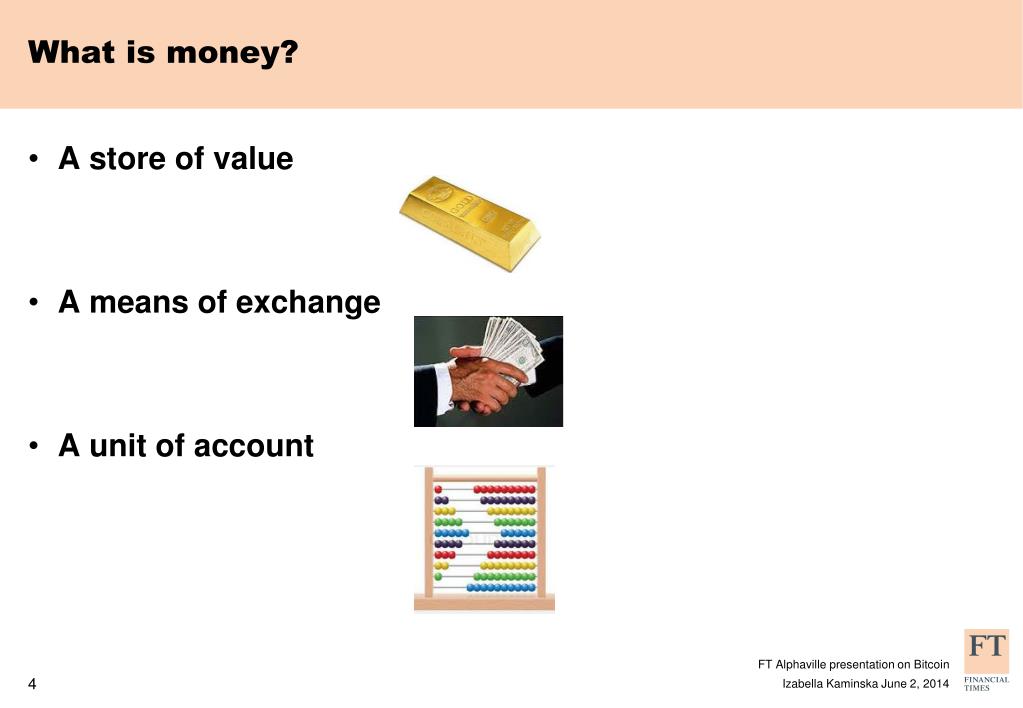 What is money?

• A store of value

• A means of exchange

• A unit of account

4

FT Alphaville presentation on Bitcoin
Izabella Kaminska June 2, 2014

FT
FINANCIAL TIMES